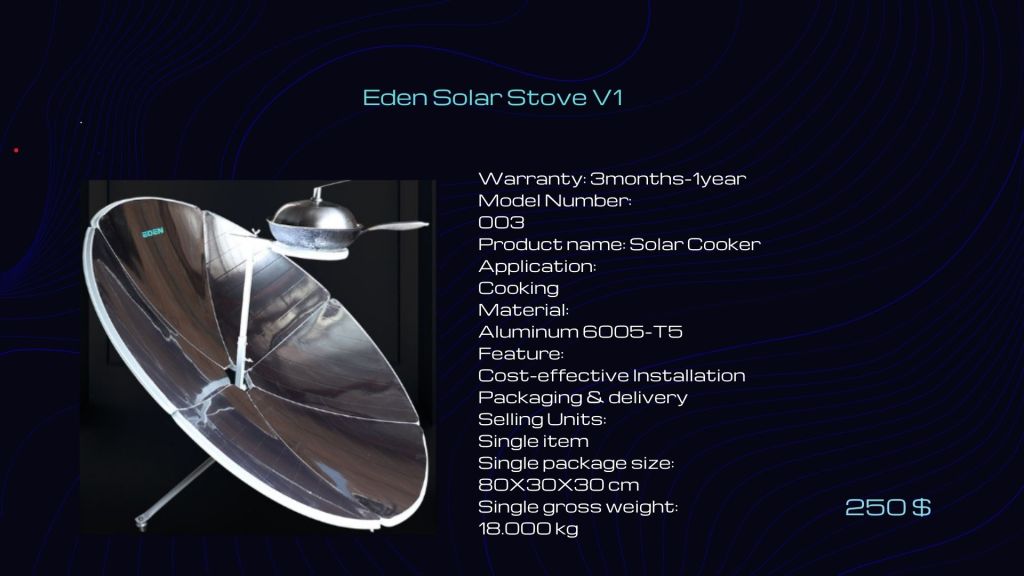 Eden Solar Stove V1

EDEN

Warranty: 3months-1year
Model Number:
003
Product name: Solar Cooker
Application:
Cooking
Material:
Aluminum 6005-T5
Feature:
Cost-effective Installation
Packaging & delivery
Selling Units:
Single item
Single package size:
80X30X30 cm
Single gross weight:
18.000 kg

250 $